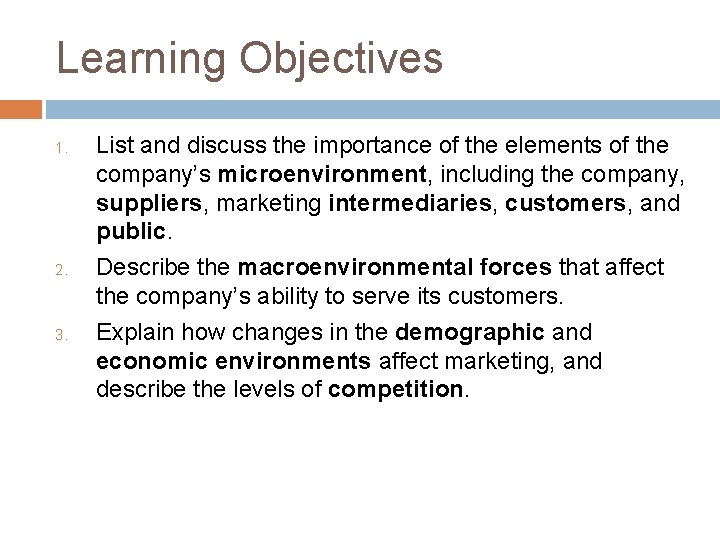 Learning Objectives

1. List and discuss the importance of the elements of the company's microenvironment, including the company, suppliers, marketing intermediaries, customers, and public.

2. Describe the macroenvironmental forces that affect the company's ability to serve its customers.

3. Explain how changes in the demographic and economic environments affect marketing, and describe the levels of competition.